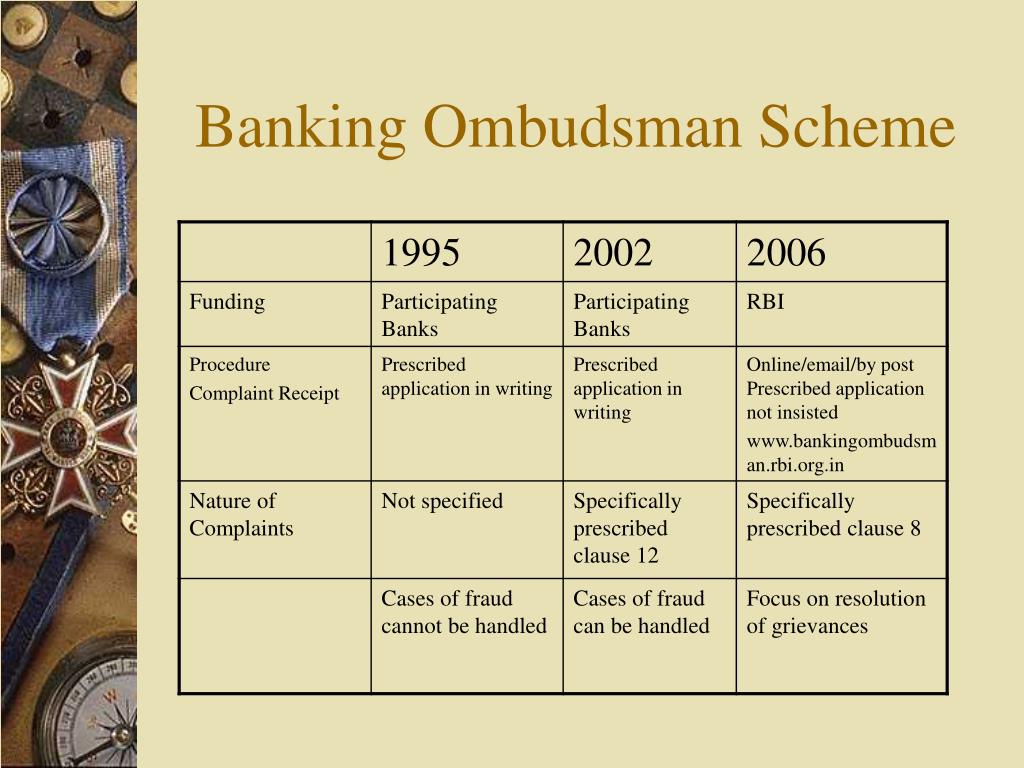 Banking Ombudsman Scheme

| | 1995 | 2002 | 2006 |
|---|---|---|---|
| Funding | Participating Banks | Participating Banks | RBI |
| Procedure Complaint Receipt | Prescribed application in writing | Prescribed application in writing | Online/email/by post Prescribed application not insisted www.bankingombudsman.rbi.org.in |
| Nature of Complaints | Not specified | Specifically prescribed clause 12 | Specifically prescribed clause 8 |
| | Cases of fraud cannot be handled | Cases of fraud can be handled | Focus on resolution of grievances |